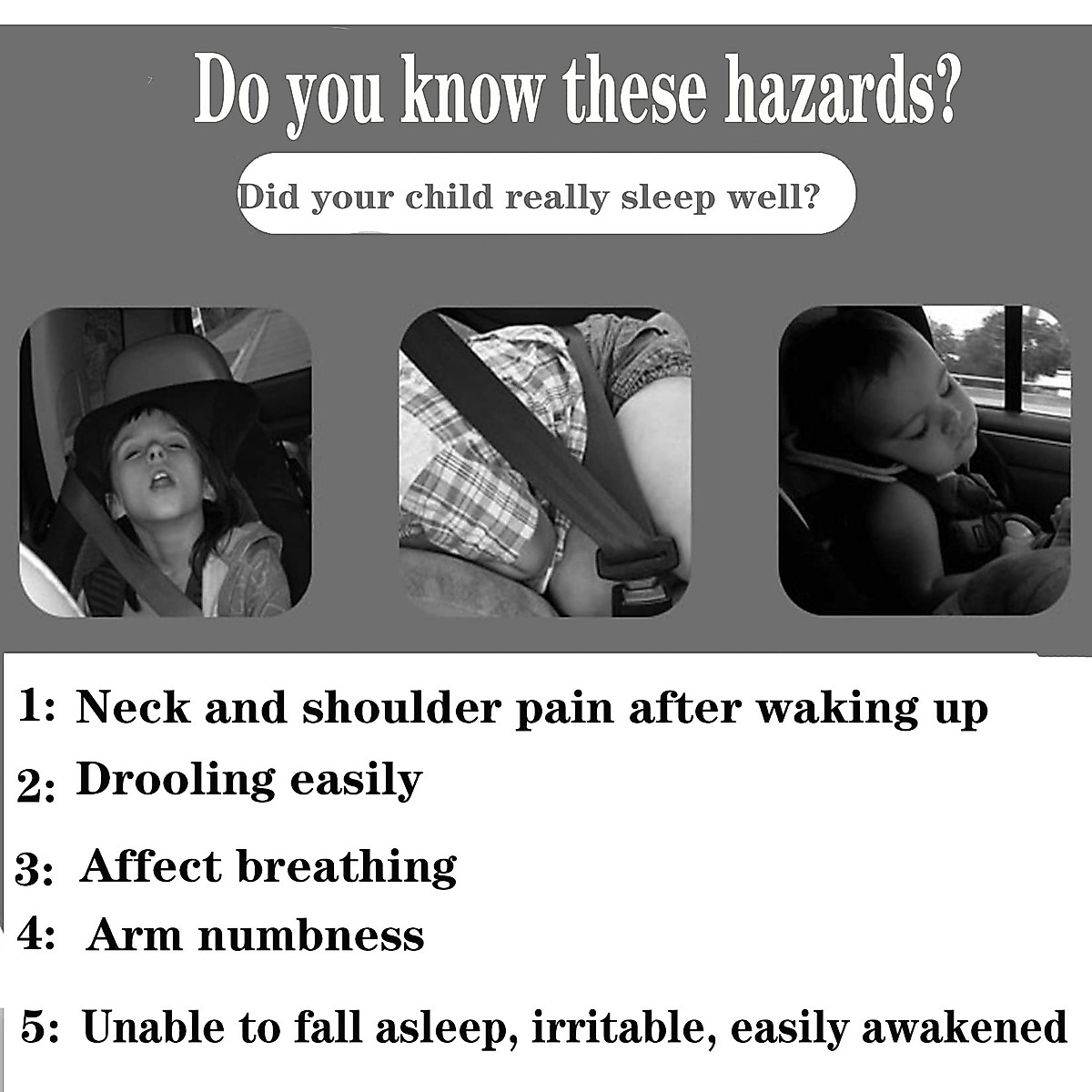 Do you know these hazards?

Did your child really sleep well?

1: Neck and shoulder pain after waking up

2: Drooling easily

3: Affect breathing

4: Arm numbness

5: Unable to fall asleep, irritable, easily awakened